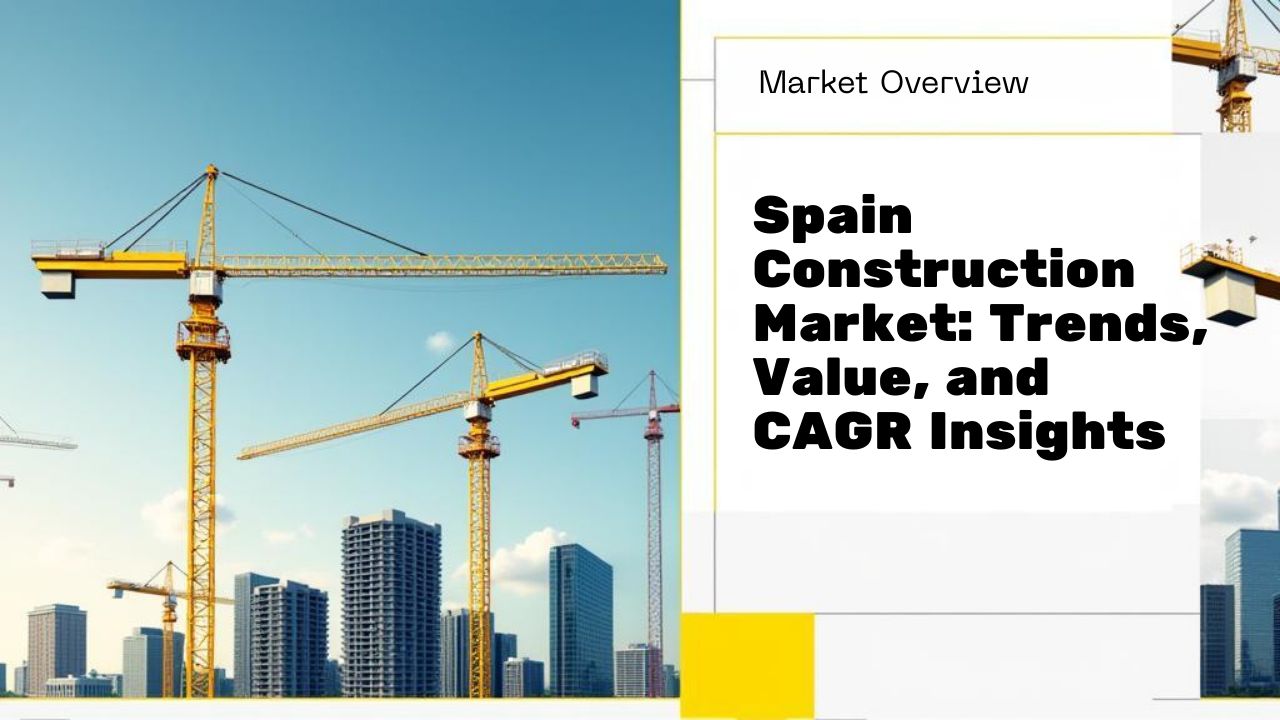 Market Overview

Spain Construction Market: Trends, Value, and CAGR Insights